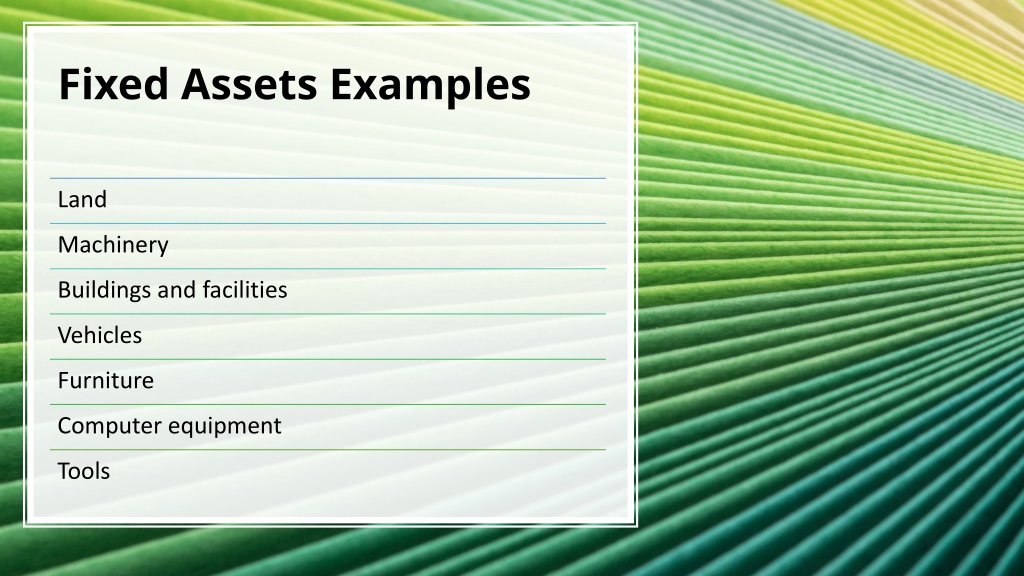 Fixed Assets Examples

Land

Machinery

Buildings and facilities

Vehicles

Furniture

Computer equipment

Tools